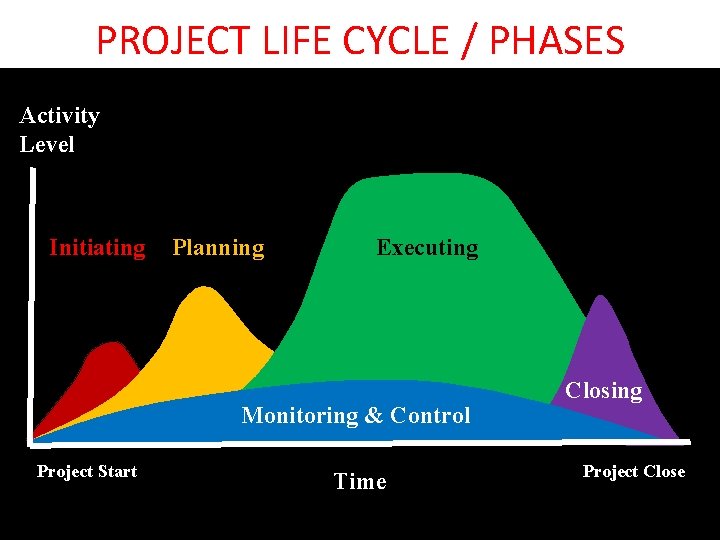 PROJECT LIFE CYCLE / PHASES

Activity Level

Initiating

Planning

Executing

Closing

Monitoring & Control

Project Start

Time

Project Close